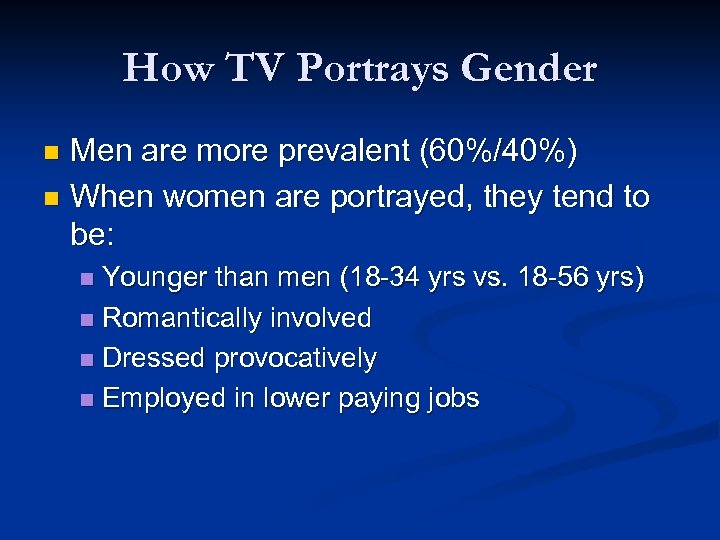 How TV Portrays Gender

Men are more prevalent (60%/40%)

When women are portrayed, they tend to be:

Younger than men (18-34 yrs vs. 18-56 yrs)

Romantically involved

Dressed provocatively

Employed in lower paying jobs